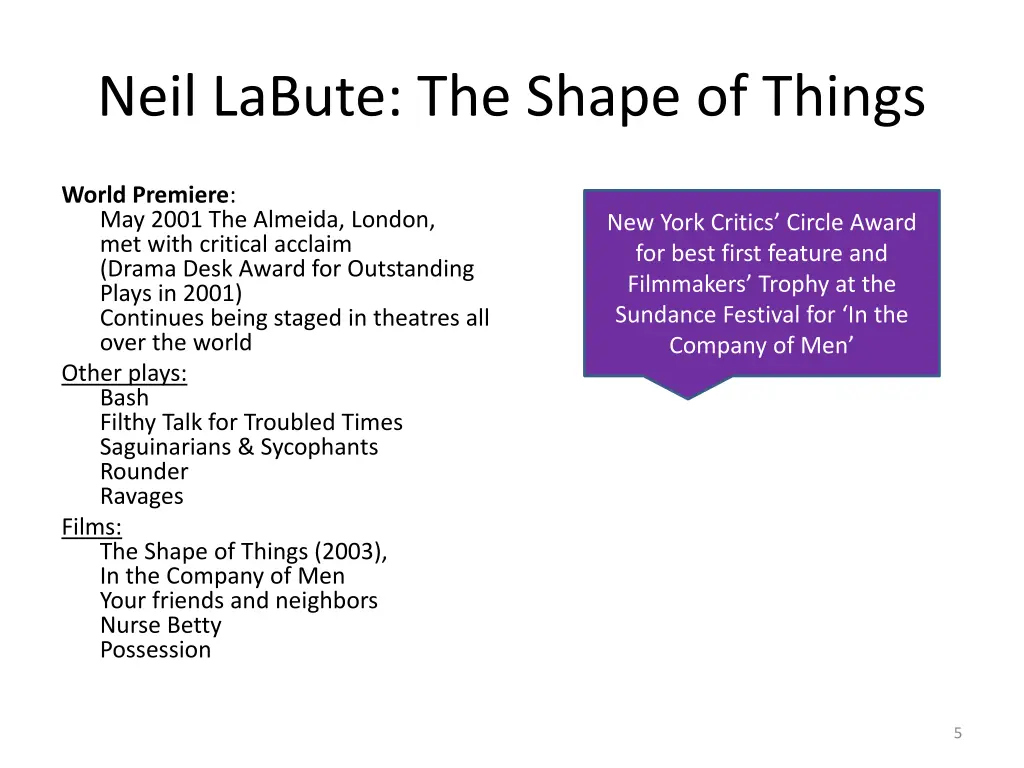 Neil LaBute: The Shape of Things

World Premiere:
May 2001 The Almeida, London, met with critical acclaim (Drama Desk Award for Outstanding Plays in 2001)
Continues being staged in theatres all over the world
Other plays:
Bash
Filthy Talk for Troubled Times
Saguinarians & Sycophants
Rounder
Ravages
Films:
The Shape of Things (2003),
In the Company of Men
Your friends and neighbors
Nurse Betty
Possession

New York Critics' Circle Award for best first feature and Filmmakers' Trophy at the Sundance Festival for 'In the Company of Men'

5